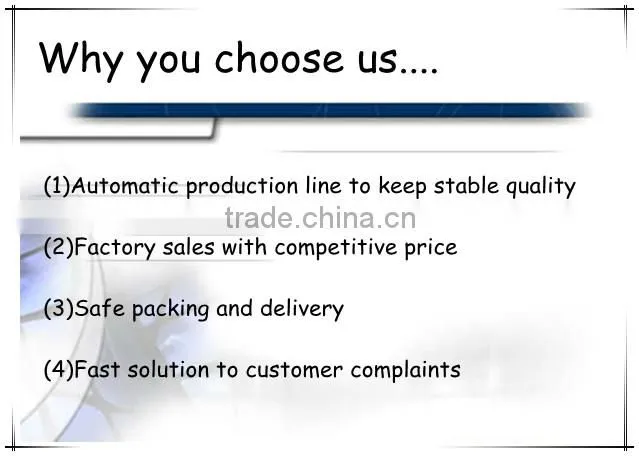 Why you choose us....

(1)Automatic production line to keep stable quality

trade.china.cn

(2)Factory sales with competitive price

(3)Safe packing and delivery

(4)Fast solution to customer complaints